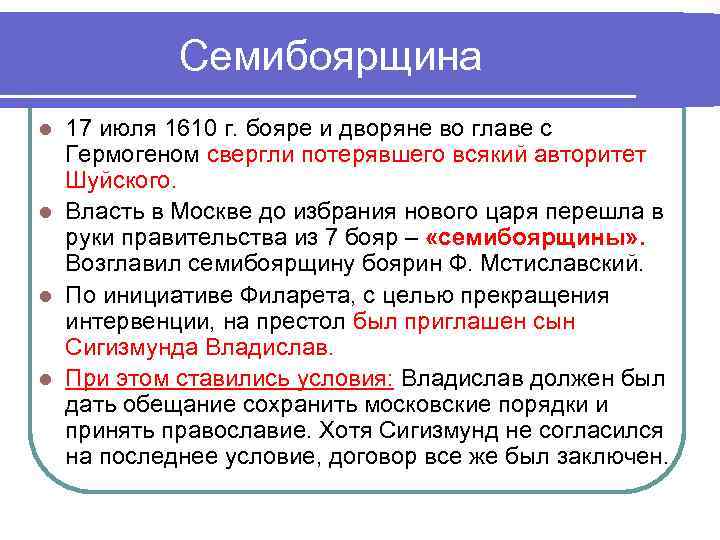 Семибоярщина

17 июля 1610 г. бояре и дворяне во главе с Гермогеном свергли потерявшего всякий авторитет Шуйского.

Власть в Москве до избрания нового царя перешла в руки правительства из 7 бояр – «семибоярщины». Возглавил семибоярщину боярин Ф. Мстиславский.

По инициативе Филарета, с целью прекращения интервенции, на престол был приглашен сын Сигизмунда Владислав.

При этом ставились условия: Владислав должен был дать обещание сохранить московские порядки и принять православие. Хотя Сигизмунд не согласился на последнее условие, договор все же был заключен.